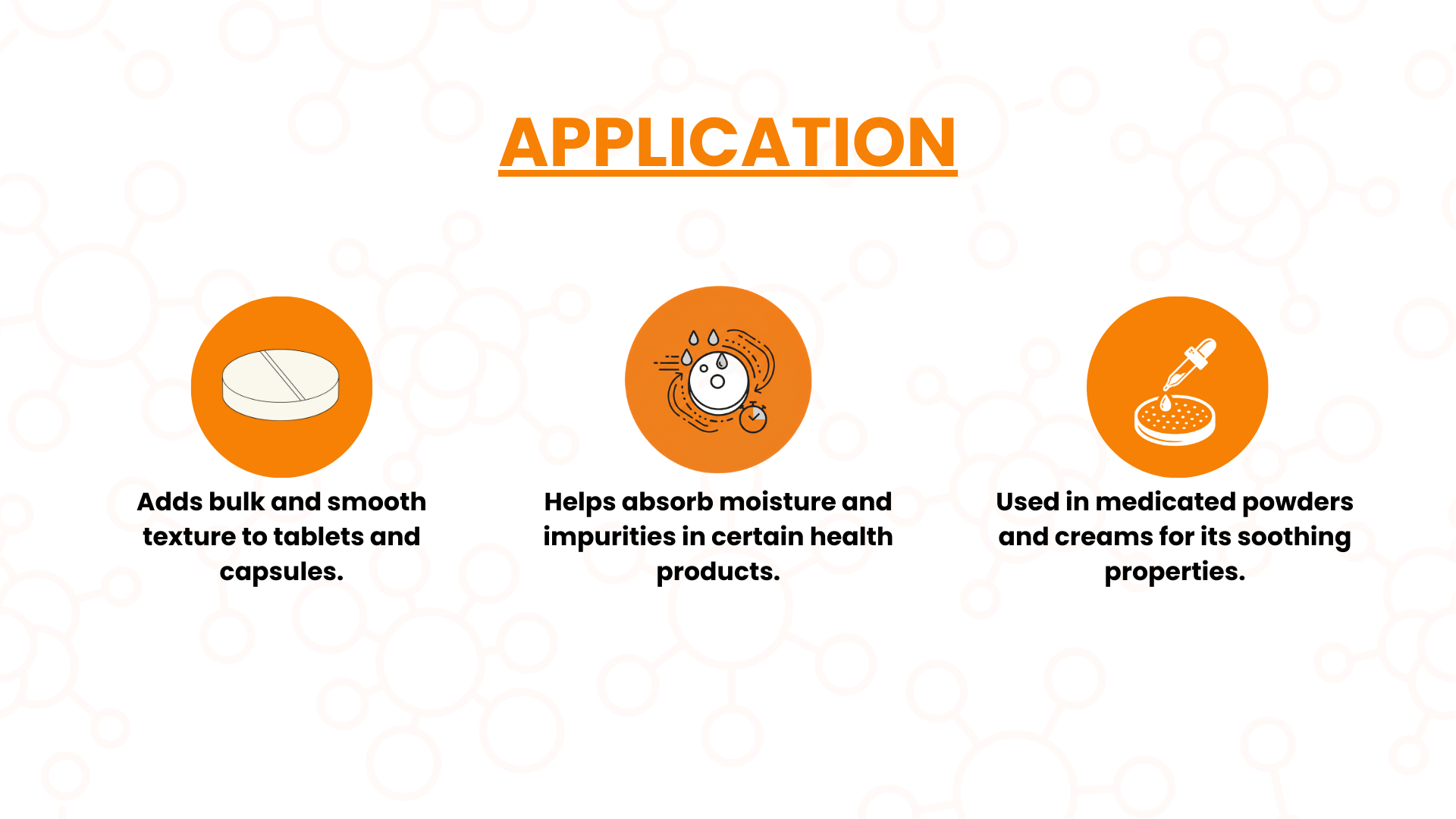 APPLICATION

Adds bulk and smooth texture to tablets and capsules.

Helps absorb moisture and impurities in certain health products.

Used in medicated powders and creams for its soothing properties.